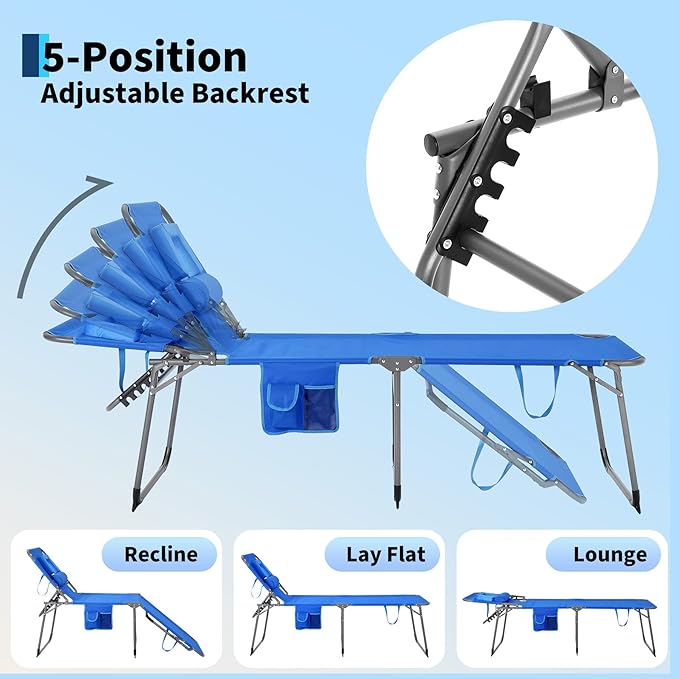 5-Position
Adjustable Backrest

Recline

Lay Flat

Lounge